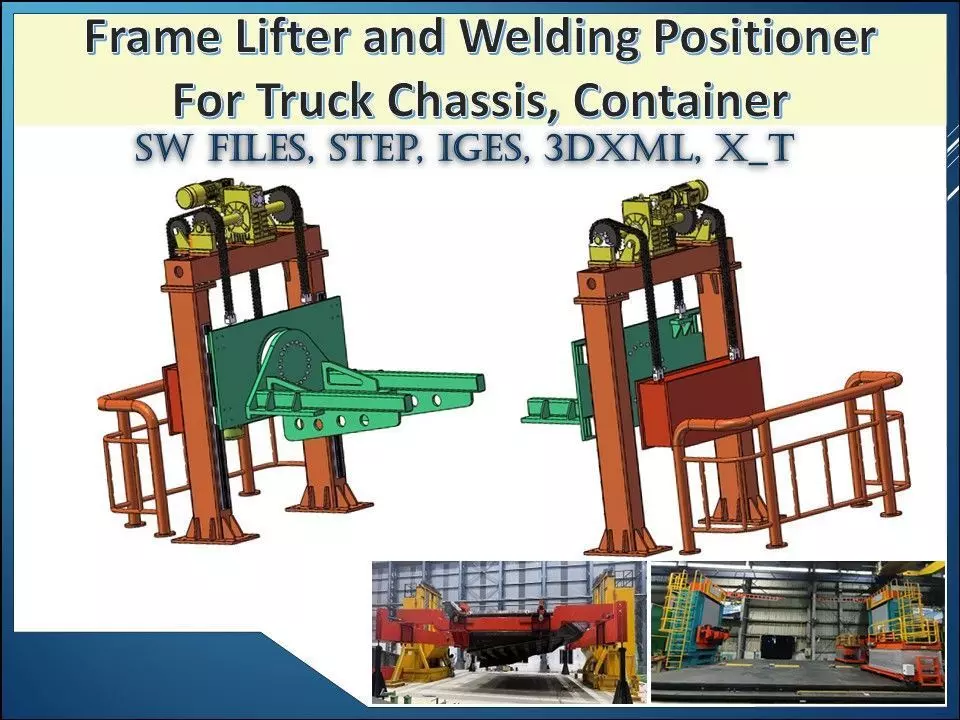 Frame Lifter and Welding Positioner
For Truck Chassis, Container
SW FILES, STEP, IGES, 3DXML, X_T